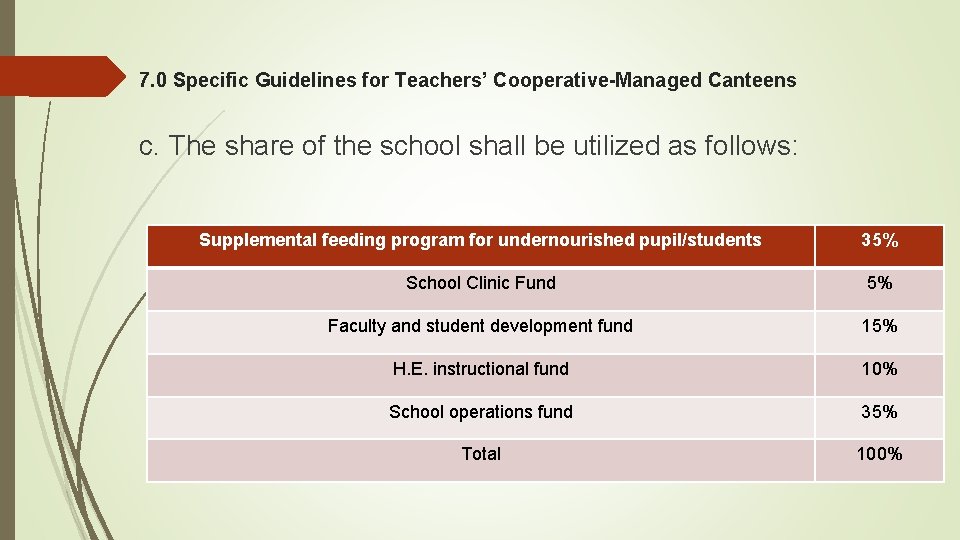 7.0 Specific Guidelines for Teachers’ Cooperative-Managed Canteens

c. The share of the school shall be utilized as follows:

| Supplemental feeding program for undernourished pupil/students | 35% |
|---|---|
| School Clinic Fund | 5% |
| Faculty and student development fund | 15% |
| H.E. instructional fund | 10% |
| School operations fund | 35% |
| Total | 100% |